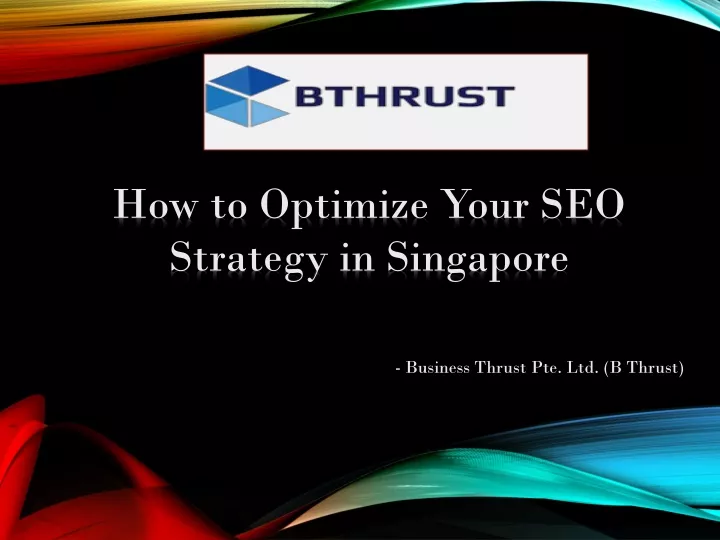 BTHRUST

How to Optimize Your SEO Strategy in Singapore

- Business Thrust Pte. Ltd. (B Thrust)